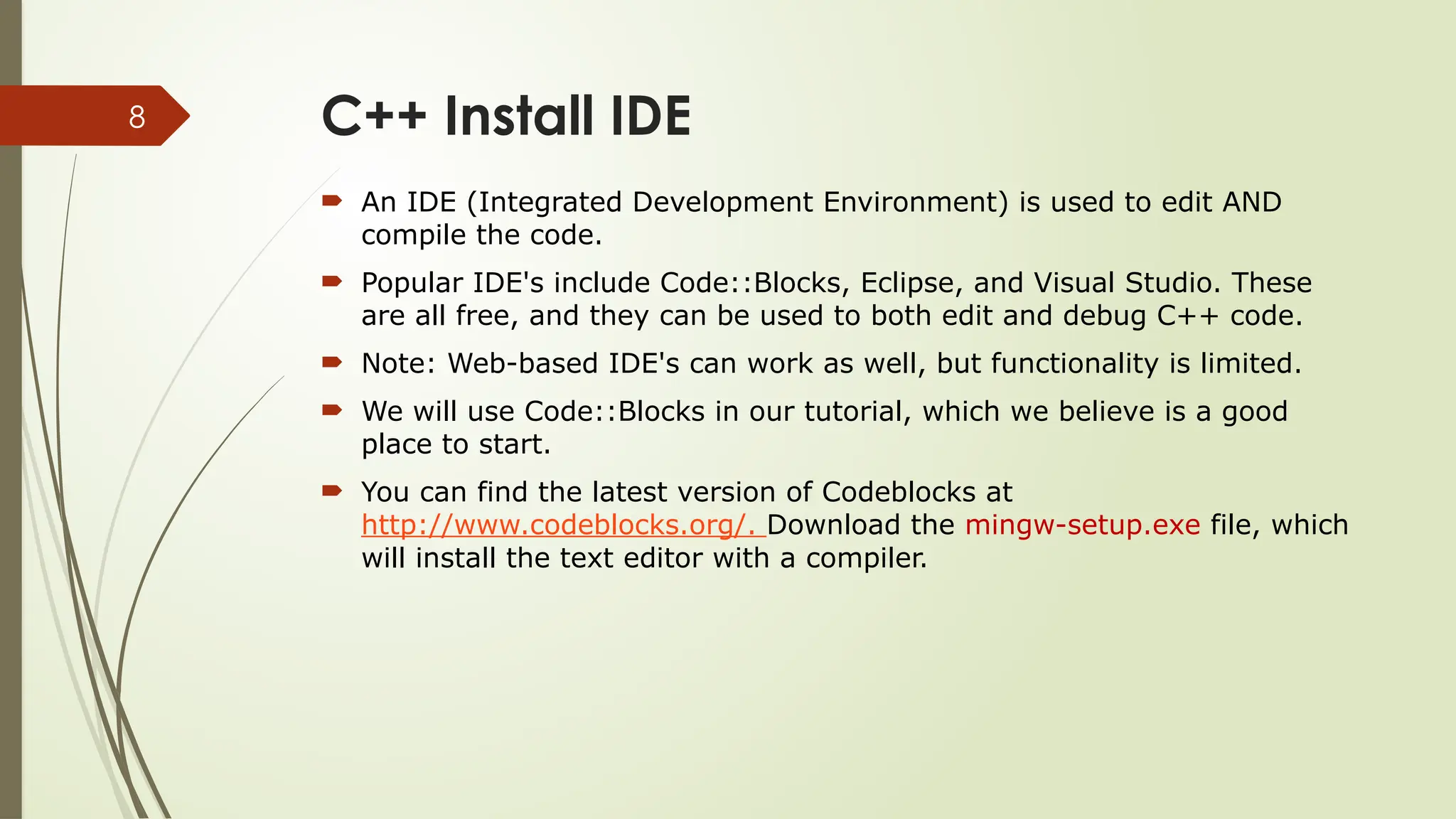 8

C++ Install IDE

An IDE (Integrated Development Environment) is used to edit AND compile the code.

Popular IDE's include Code::Blocks, Eclipse, and Visual Studio. These are all free, and they can be used to both edit and debug C++ code.

Note: Web-based IDE's can work as well, but functionality is limited.

We will use Code::Blocks in our tutorial, which we believe is a good place to start.

You can find the latest version of Codeblocks at http://www.codeblocks.org/. Download the mingw-setup.exe file, which will install the text editor with a compiler.